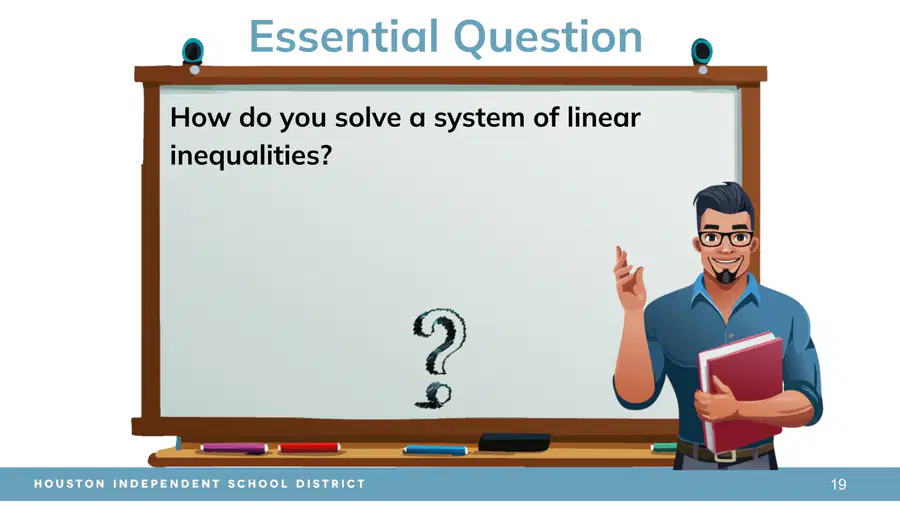 Essential Question

How do you solve a system of linear inequalities?

?

HOUSTON INDEPENDENT SCHOOL DISTRICT

19